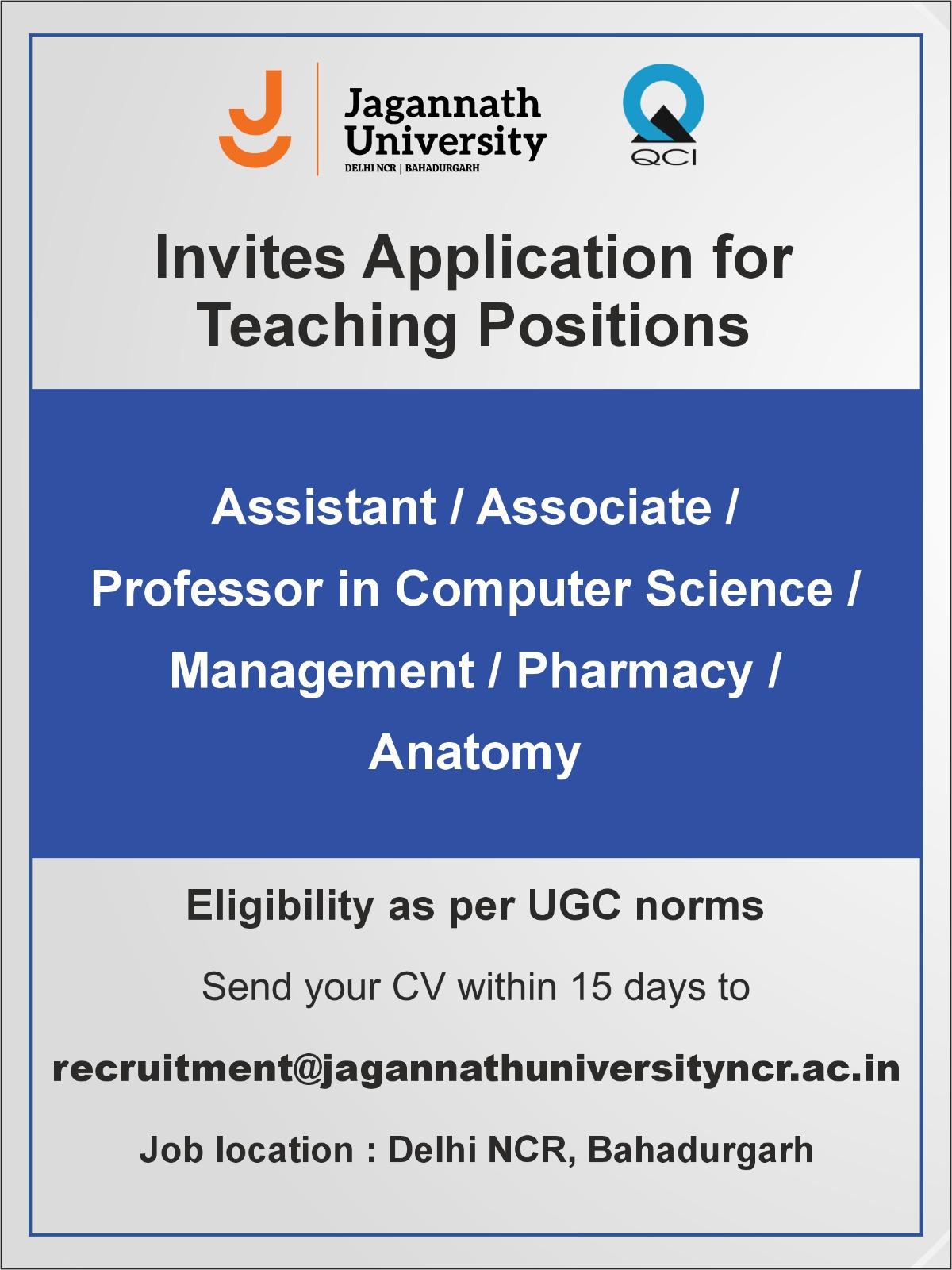 Jagannath
University
DELHI NCR | BAHADURGARH

QCI

Invites Application for Teaching Positions

Assistant / Associate / Professor in Computer Science / Management / Pharmacy / Anatomy

Eligibility as per UGC norms

Send your CV within 15 days to

recruitment@jagannathuniversityncr.ac.in

Job location : Delhi NCR, Bahadurgarh